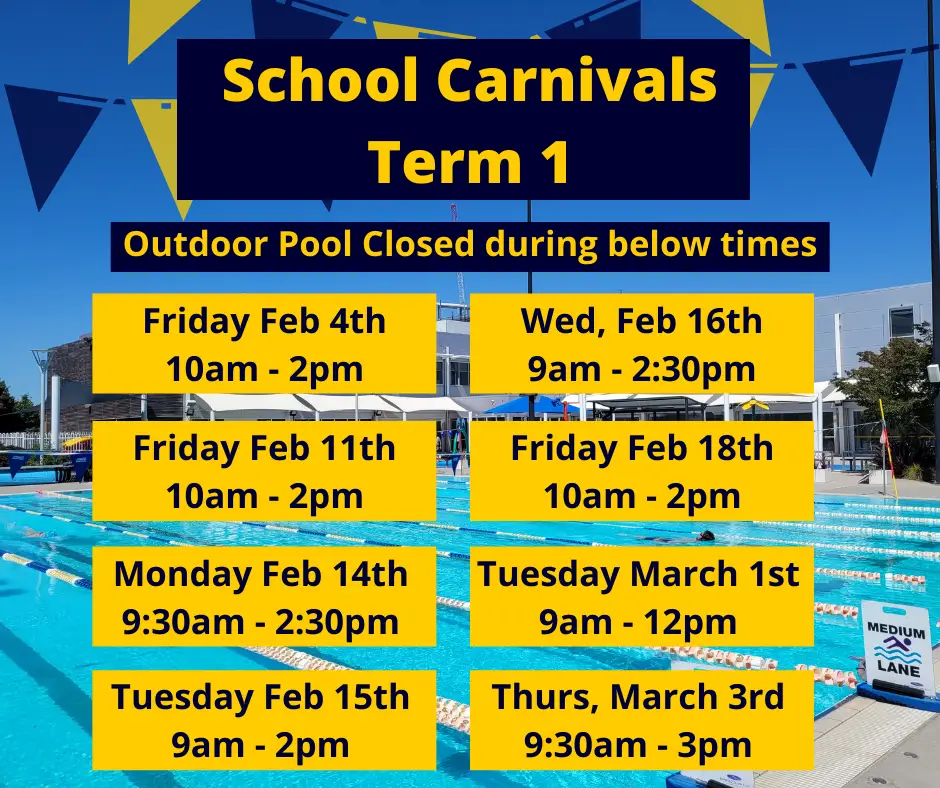 School Carnivals
Term 1

Outdoor Pool Closed during below times

Friday Feb 4th
10am - 2pm

Friday Feb 11th
10am - 2pm

Monday Feb 14th
9:30am - 2:30pm

Tuesday Feb 15th
9am - 2pm

Wed, Feb 16th
9am - 2:30pm

Friday Feb 18th
10am - 2pm

Tuesday March 1st
9am - 12pm

Thurs, March 3rd
9:30am - 3pm

MEDIUM
LANE